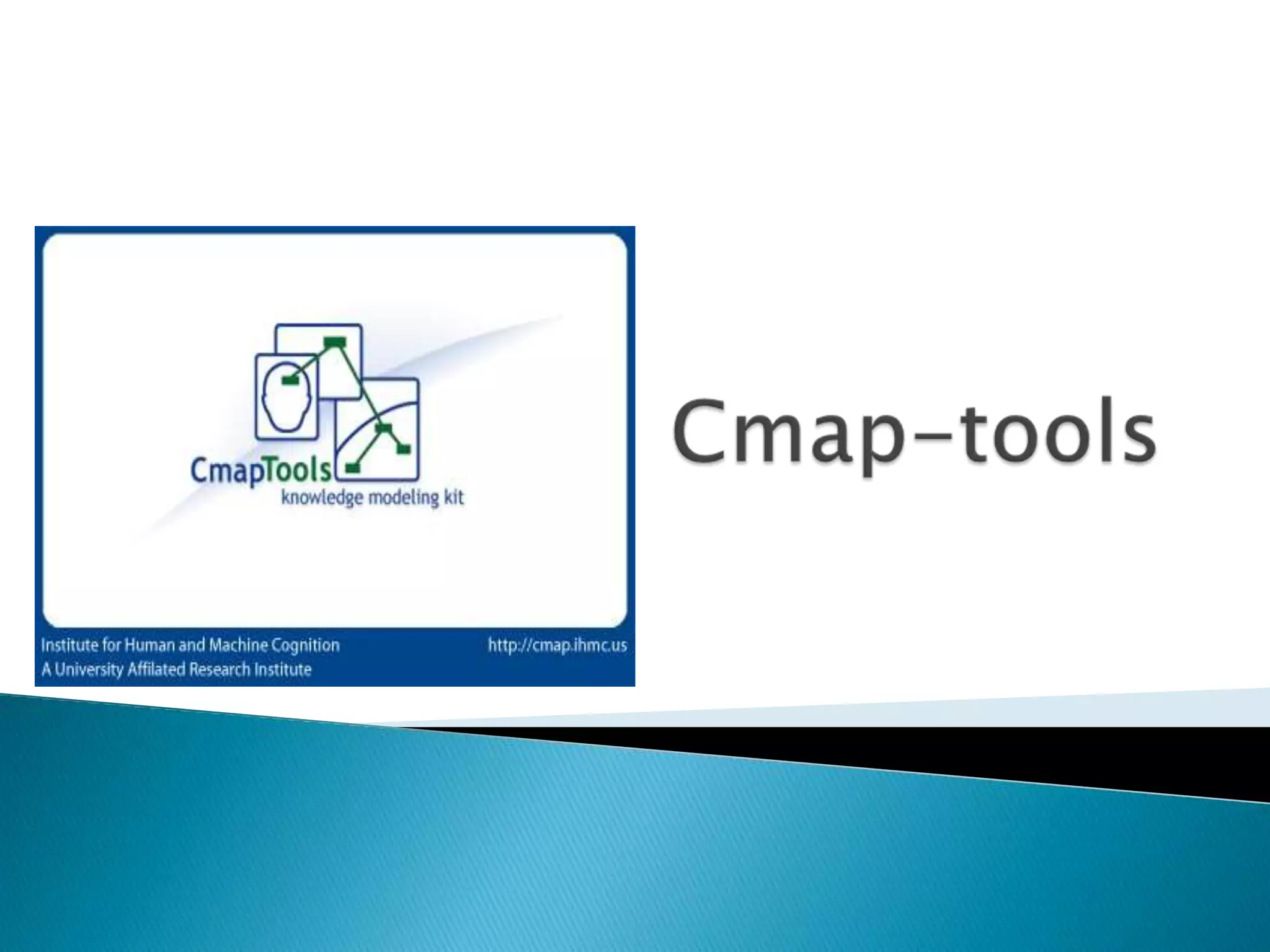 CmapTools
knowledge modeling kit

Institute for Human and Machine Cognition
A University Affilated Research Institute

http://cmap.ihmc.us

Cmap-tools